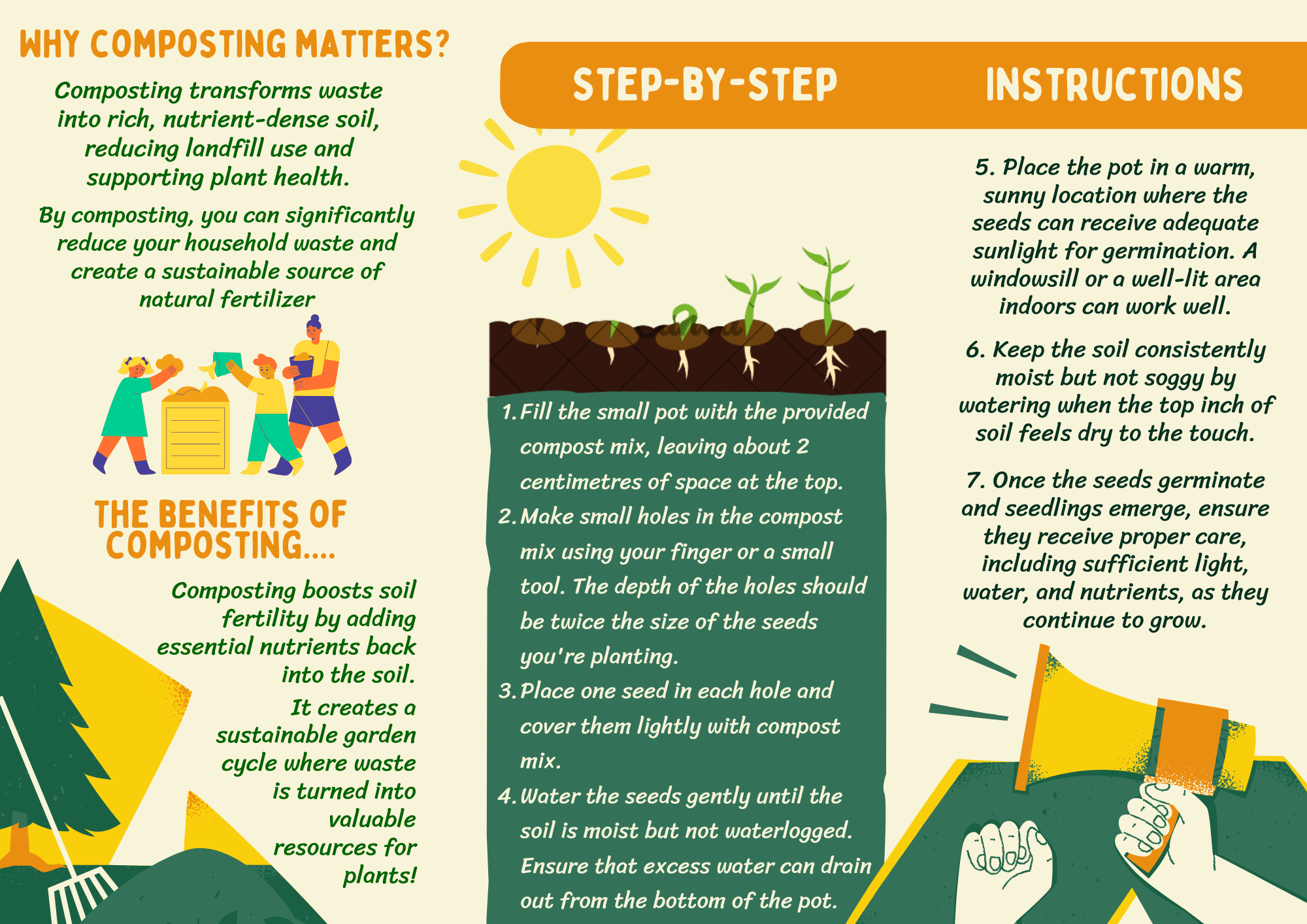 WHY COMPOSTING MATTERS?

Composting transforms waste into rich, nutrient-dense soil, reducing landfill use and supporting plant health.

By composting, you can significantly reduce your household waste and create a sustainable source of natural fertilizer

THE BENEFITS OF COMPOSTING....

Composting boosts soil fertility by adding essential nutrients back into the soil.

It creates a sustainable garden cycle where waste is turned into valuable resources for plants!

STEP-BY-STEP INSTRUCTIONS

1. Fill the small pot with the provided compost mix, leaving about 2 centimetres of space at the top.
2. Make small holes in the compost mix using your finger or a small tool. The depth of the holes should be twice the size of the seeds you're planting.
3. Place one seed in each hole and cover them lightly with compost mix.
4. Water the seeds gently until the soil is moist but not waterlogged. Ensure that excess water can drain out from the bottom of the pot.

5. Place the pot in a warm, sunny location where the seeds can receive adequate sunlight for germination. A windowsill or a well-lit area indoors can work well.

6. Keep the soil consistently moist but not soggy by watering when the top inch of soil feels dry to the touch.

7. Once the seeds germinate and seedlings emerge, ensure they receive proper care, including sufficient light, water, and nutrients, as they continue to grow.